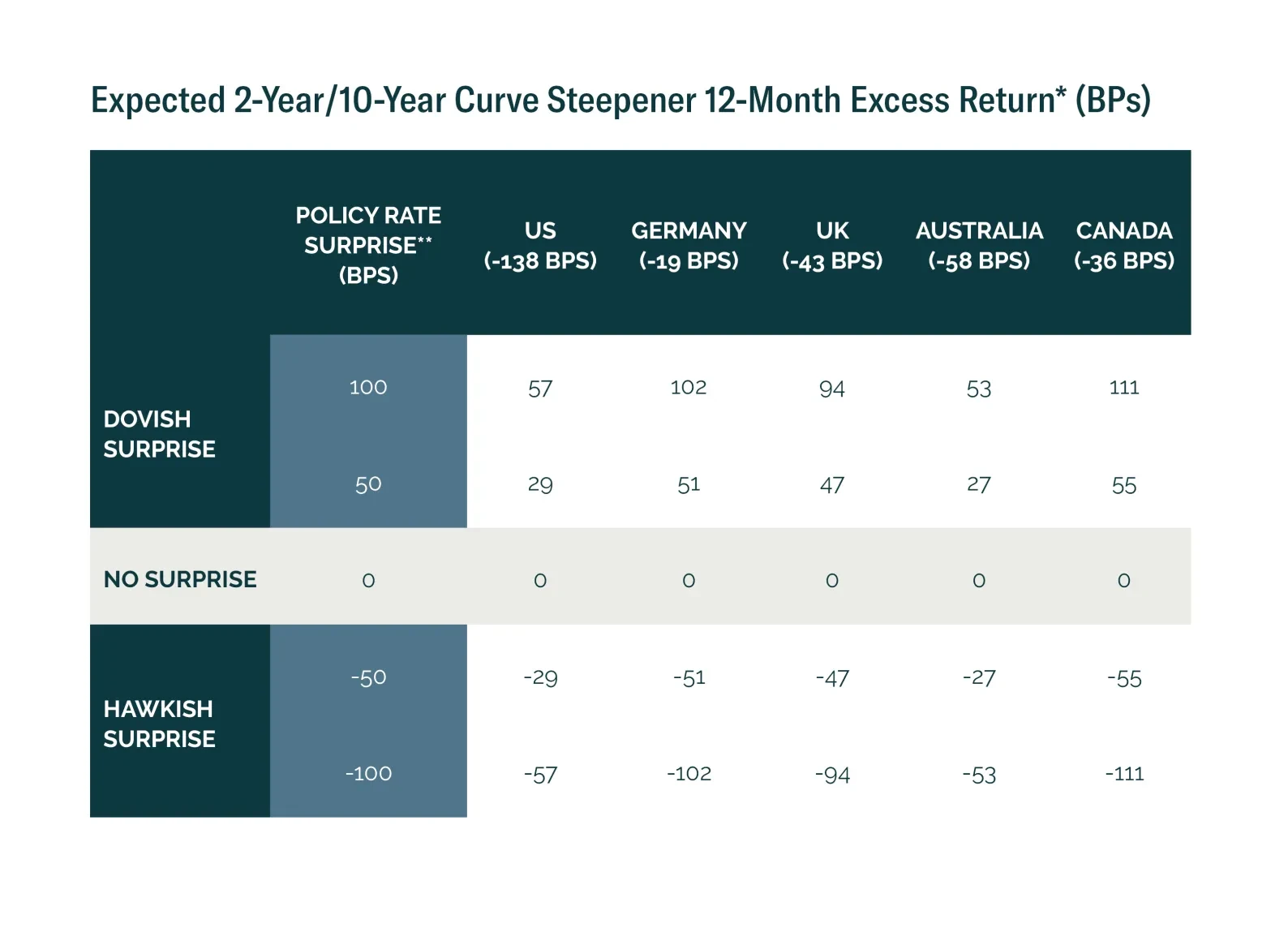 Expected 2-Year/10-Year Curve Steepener 12-Month Excess Return* (BPs)

| | POLICY RATE SURPRISE** (BPS) | US (-138 BPS) | GERMANY (-19 BPS) | UK (-43 BPS) | AUSTRALIA (-58 BPS) | CANADA (-36 BPS) |
|---|---|---|---|---|---|---|
| DOVISH SURPRISE | 100 | 57 | 102 | 94 | 53 | 111 |
| | 50 | 29 | 51 | 47 | 27 | 55 |
| NO SURPRISE | 0 | 0 | 0 | 0 | 0 | 0 |
| HAWKISH SURPRISE | -50 | -29 | -51 | -47 | -27 | -55 |
| | -100 | -57 | -102 | -94 | -53 | -111 |